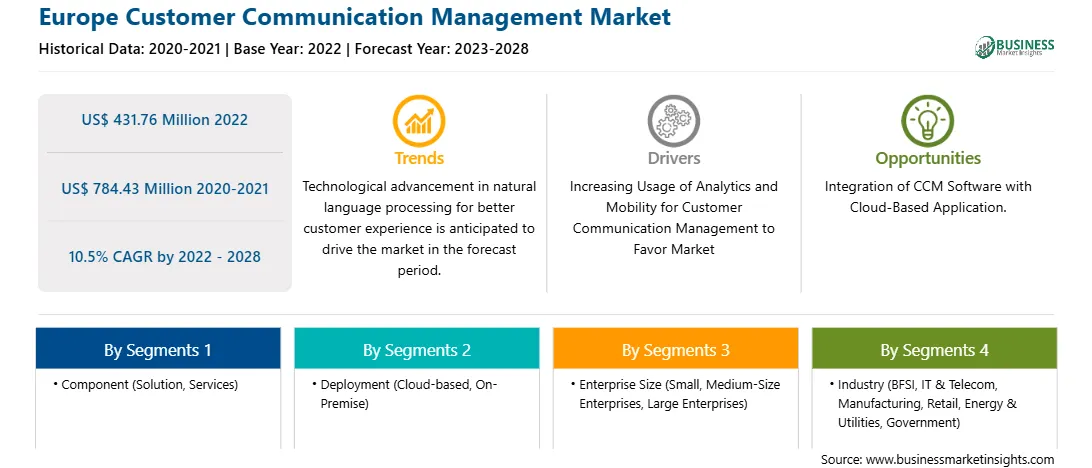 Europe Customer Communication Management Market

Historical Data: 2020-2021 | Base Year: 2022 | Forecast Year: 2023-2028

BUSINESS Market Insights

US$ 431.76 Million 2022

US$ 784.43 Million 2020-2021

10.5% CAGR by 2022 - 2028

Trends

Technological advancement in natural language processing for better customer experience is anticipated to drive the market in the forecast period.

Drivers

Increasing Usage of Analytics and Mobility for Customer Communication Management to Favor Market

Opportunities

Integration of CCM Software with Cloud-Based Application.

By Segments 1

• Component (Solution, Services)

By Segments 2

• Deployment (Cloud-based, On-Premise)

By Segments 3

• Enterprise Size (Small, Medium-Size Enterprises, Large Enterprises)

By Segments 4

• Industry (BFSI, IT & Telecom, Manufacturing, Retail, Energy & Utilities, Government)

Source: www.businessmarketinsights.com